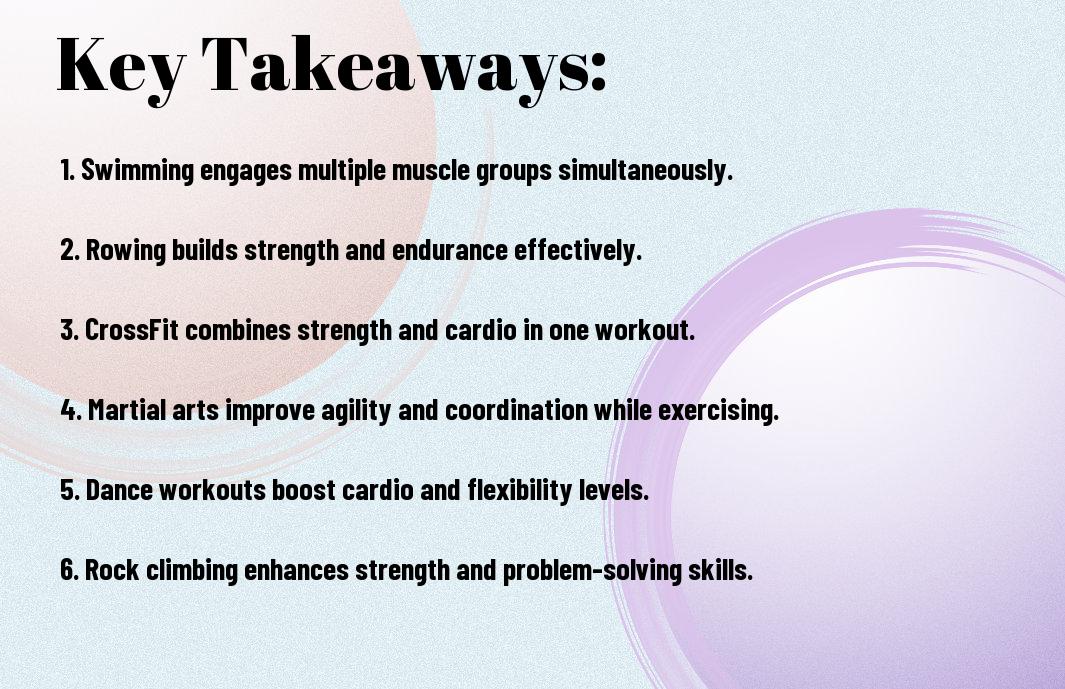 Key Takeaways:

1. Swimming engages multiple muscle groups simultaneously.

2. Rowing builds strength and endurance effectively.

3. CrossFit combines strength and cardio in one workout.

4. Martial arts improve agility and coordination while exercising.

5. Dance workouts boost cardio and flexibility levels.

6. Rock climbing enhances strength and problem-solving skills.